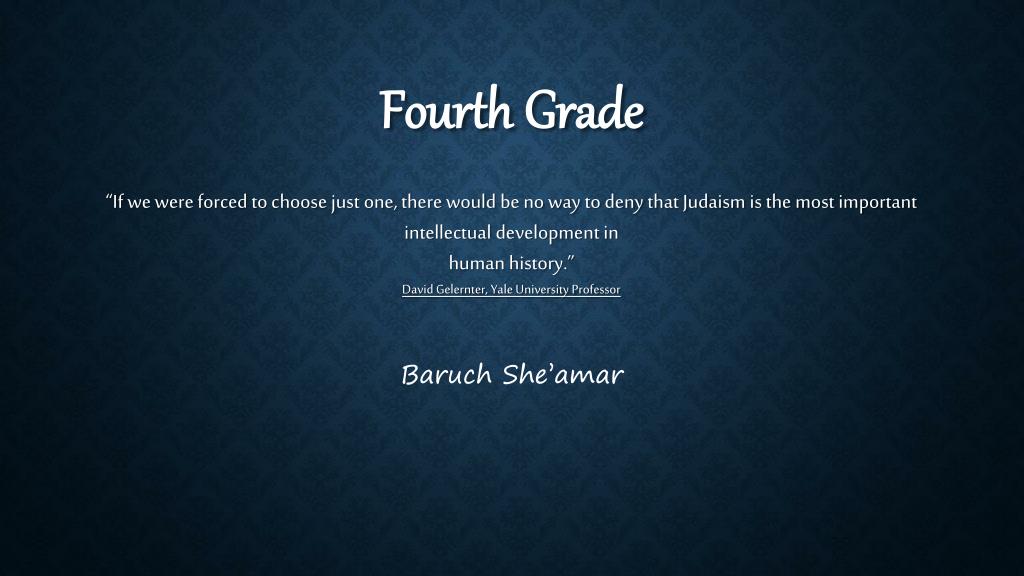 Fourth Grade

“If we were forced to choose just one, there would be no way to deny that Judaism is the most important intellectual development in human history.”
David Gelernter, Yale University Professor

Baruch She’amar